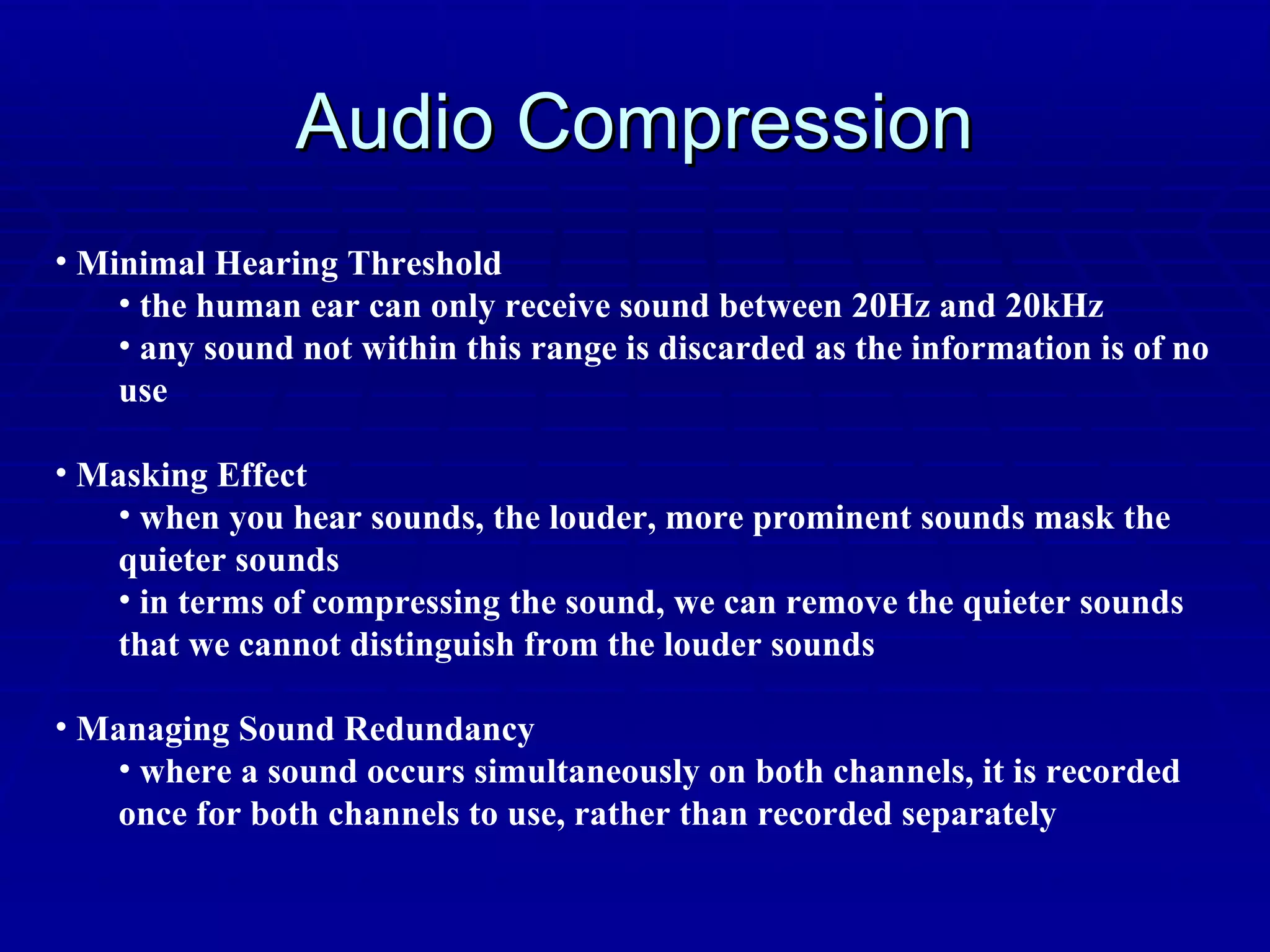 Audio Compression

• Minimal Hearing Threshold
• the human ear can only receive sound between 20Hz and 20kHz
• any sound not within this range is discarded as the information is of no use

• Masking Effect
• when you hear sounds, the louder, more prominent sounds mask the quieter sounds
• in terms of compressing the sound, we can remove the quieter sounds that we cannot distinguish from the louder sounds

• Managing Sound Redundancy
• where a sound occurs simultaneously on both channels, it is recorded once for both channels to use, rather than recorded separately